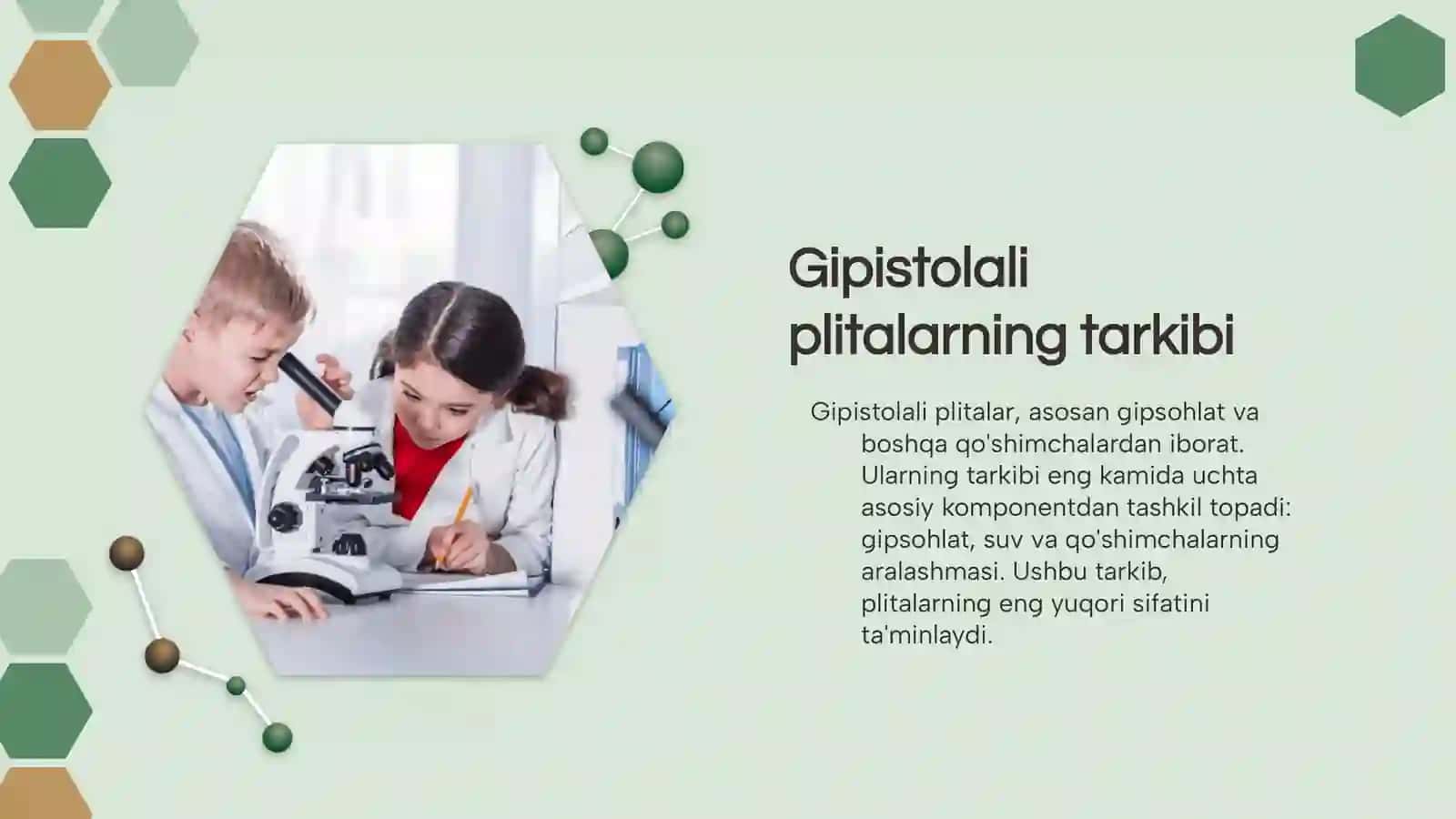 Gipistolali plitalarning tarkibi

Gipistolali plitalar, asosan gipsohlat va boshqa qo'shimchalardan iborat. Ularning tarkibi eng kamida uchta asosiy komponentdan tashkil topadi: gipsohlat, suv va qo'shimchalarning aralashmasi. Ushbu tarkib, plitalarning eng yuqori sifatini ta'minlaydi.